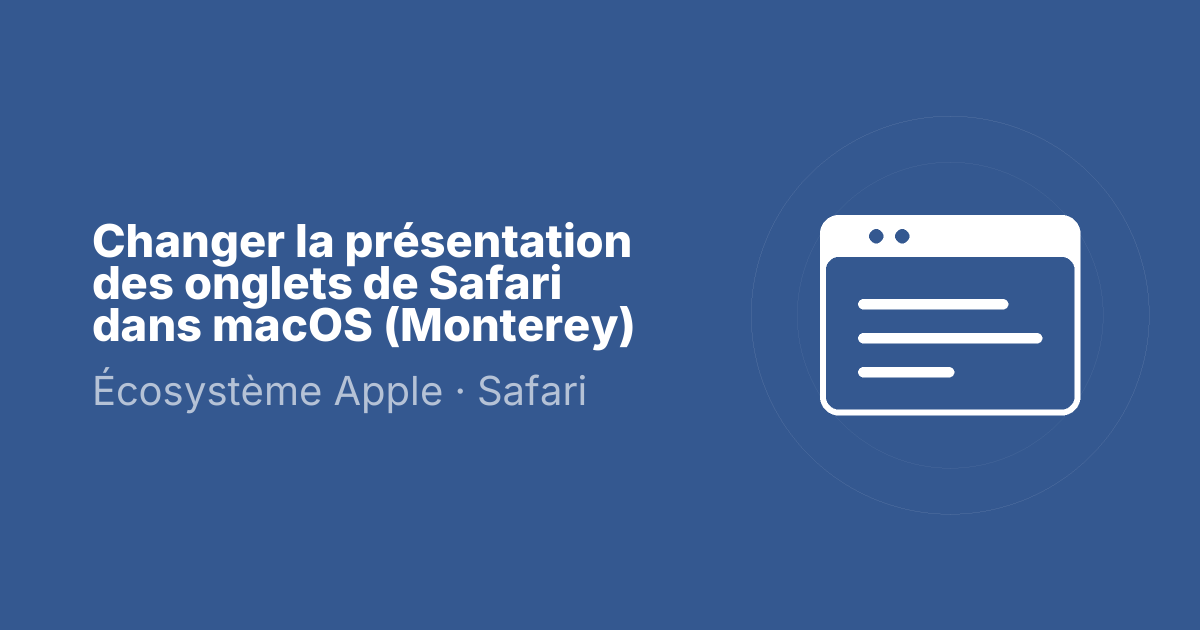 Changer la présentation des onglets de Safari dans macOS (Monterey)

Écosystème Apple · Safari